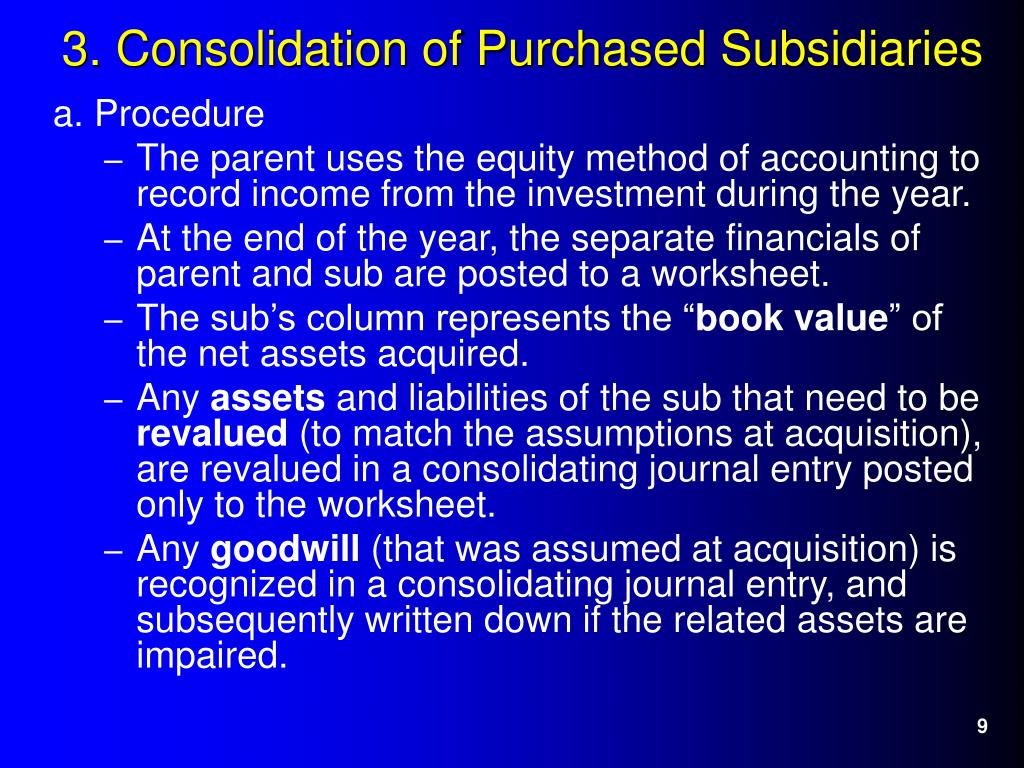 3. Consolidation of Purchased Subsidiaries

a. Procedure

– The parent uses the equity method of accounting to record income from the investment during the year.

– At the end of the year, the separate financials of parent and sub are posted to a worksheet.

– The sub’s column represents the “book value” of the net assets acquired.

– Any assets and liabilities of the sub that need to be revalued (to match the assumptions at acquisition), are revalued in a consolidating journal entry posted only to the worksheet.

– Any goodwill (that was assumed at acquisition) is recognized in a consolidating journal entry, and subsequently written down if the related assets are impaired.

9